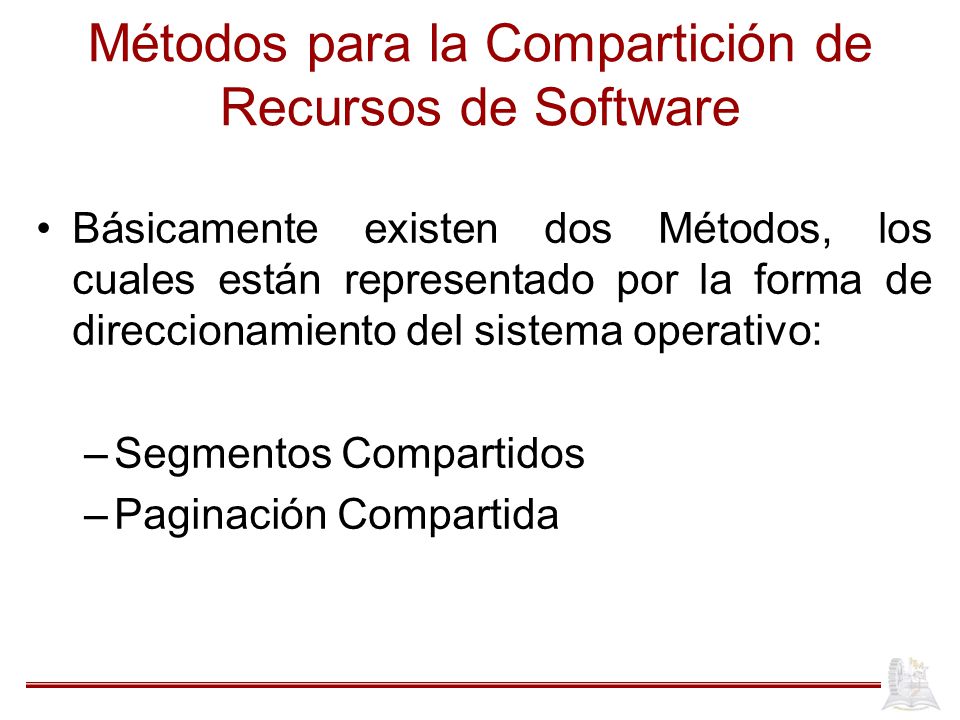 Métodos para la Compartición de Recursos de Software

• Básicamente existen dos Métodos, los cuales están representado por la forma de direccionamiento del sistema operativo:

– Segmentos Compartidos
– Paginación Compartida